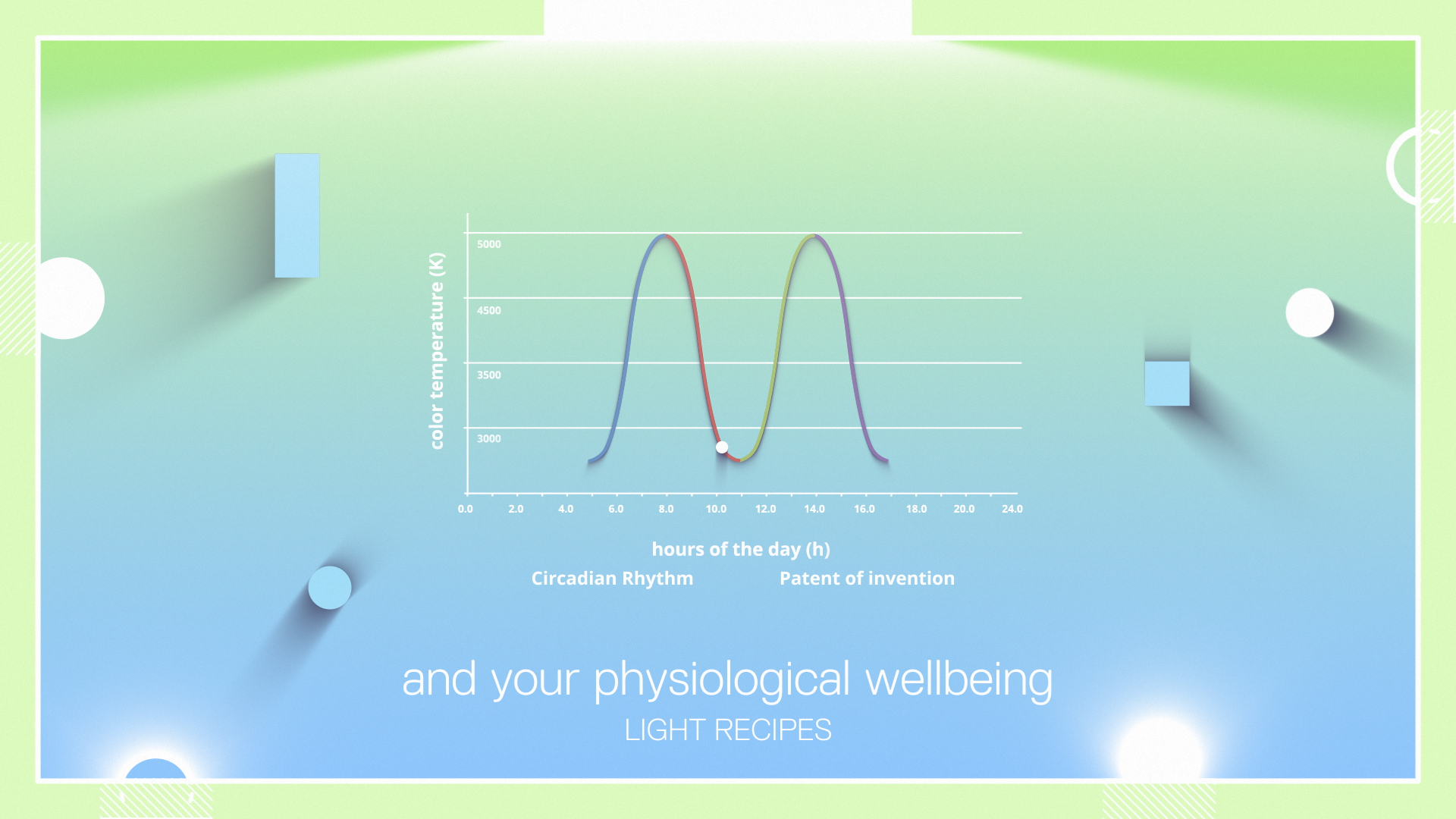 color temperature (K)

5000
4500
3500
3000

0.0 2.0 4.0 6.0 8.0 10.0 12.0 14.0 16.0 18.0 20.0 24.0

hours of the day (h)

Circadian Rhythm

Patent of invention

and your physiological wellbeing

LIGHT RECIPES